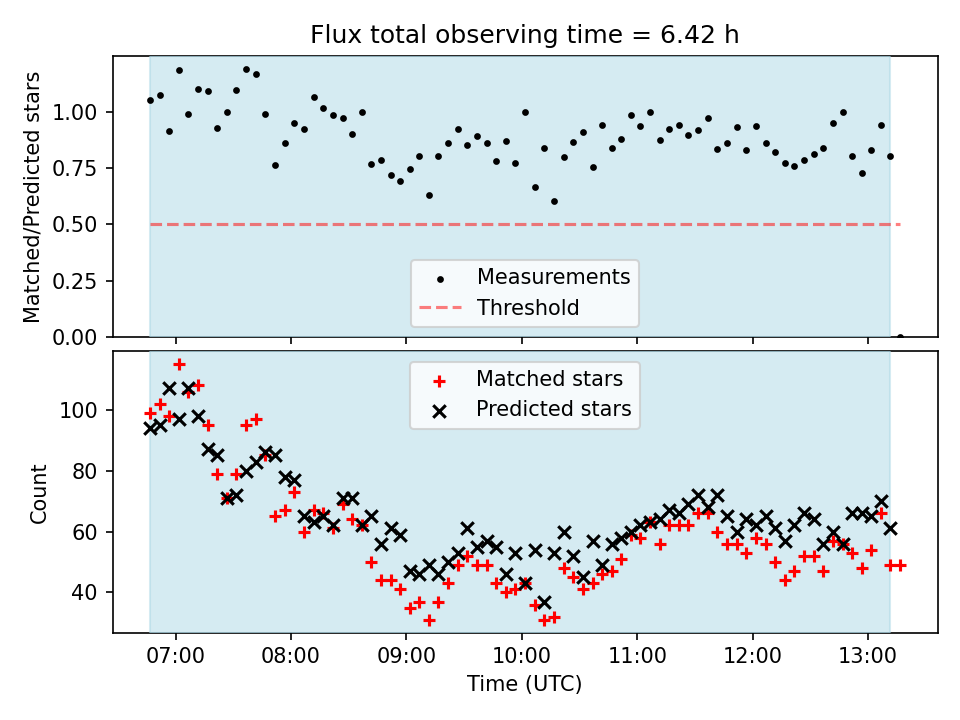 Flux total observing time = 6.42 h

Matched/Predicted stars

1.00
0.75
0.50
0.25
0.00

Measurements
Threshold

Matched stars
Predicted stars

Count

100
80
60
40

07:00
08:00
09:00
10:00
11:00
12:00
13:00

Time (UTC)